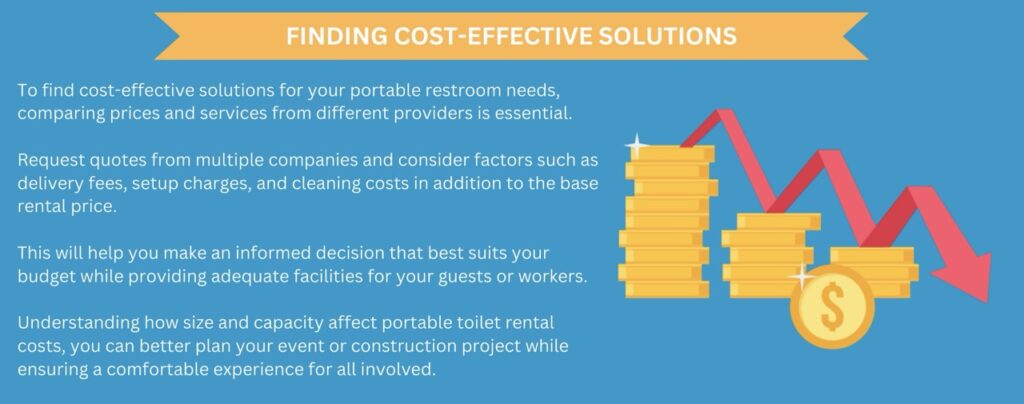 FINDING COST-EFFECTIVE SOLUTIONS

To find cost-effective solutions for your portable restroom needs, comparing prices and services from different providers is essential.

Request quotes from multiple companies and consider factors such as delivery fees, setup charges, and cleaning costs in addition to the base rental price.

This will help you make an informed decision that best suits your budget while providing adequate facilities for your guests or workers.

Understanding how size and capacity affect portable toilet rental costs, you can better plan your event or construction project while ensuring a comfortable experience for all involved.

$